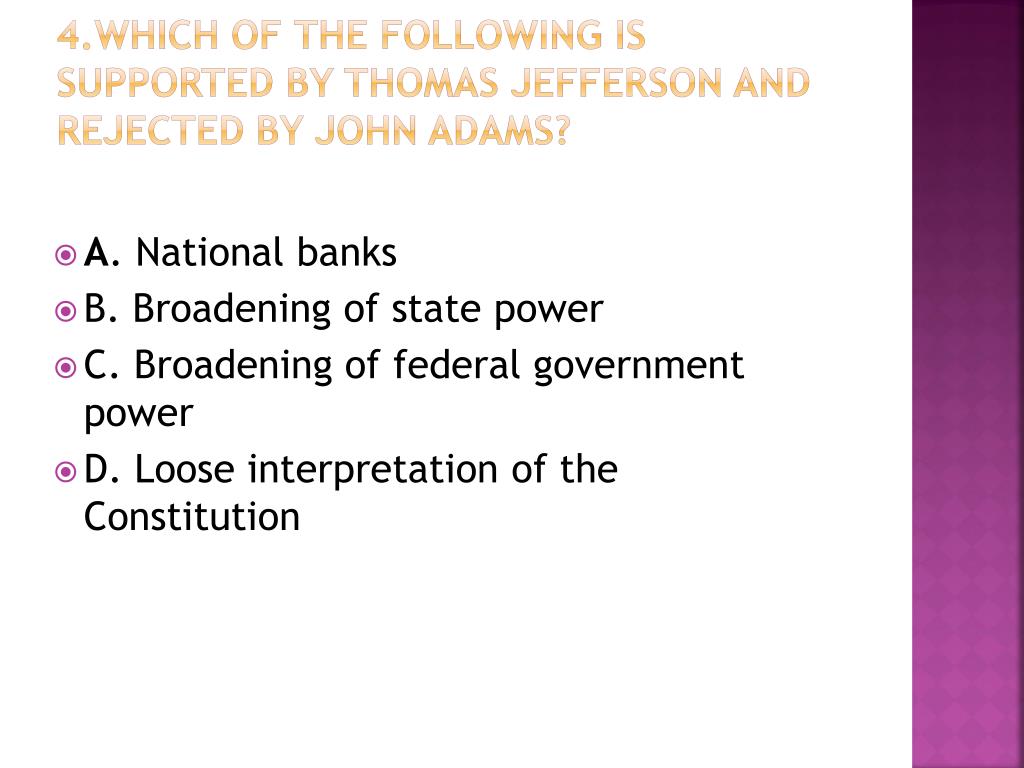 4.WHICH OF THE FOLLOWING IS SUPPORTED BY THOMAS JEFFERSON AND REJECTED BY JOHN ADAMS?

A. National banks
B. Broadening of state power
C. Broadening of federal government power
D. Loose interpretation of the Constitution